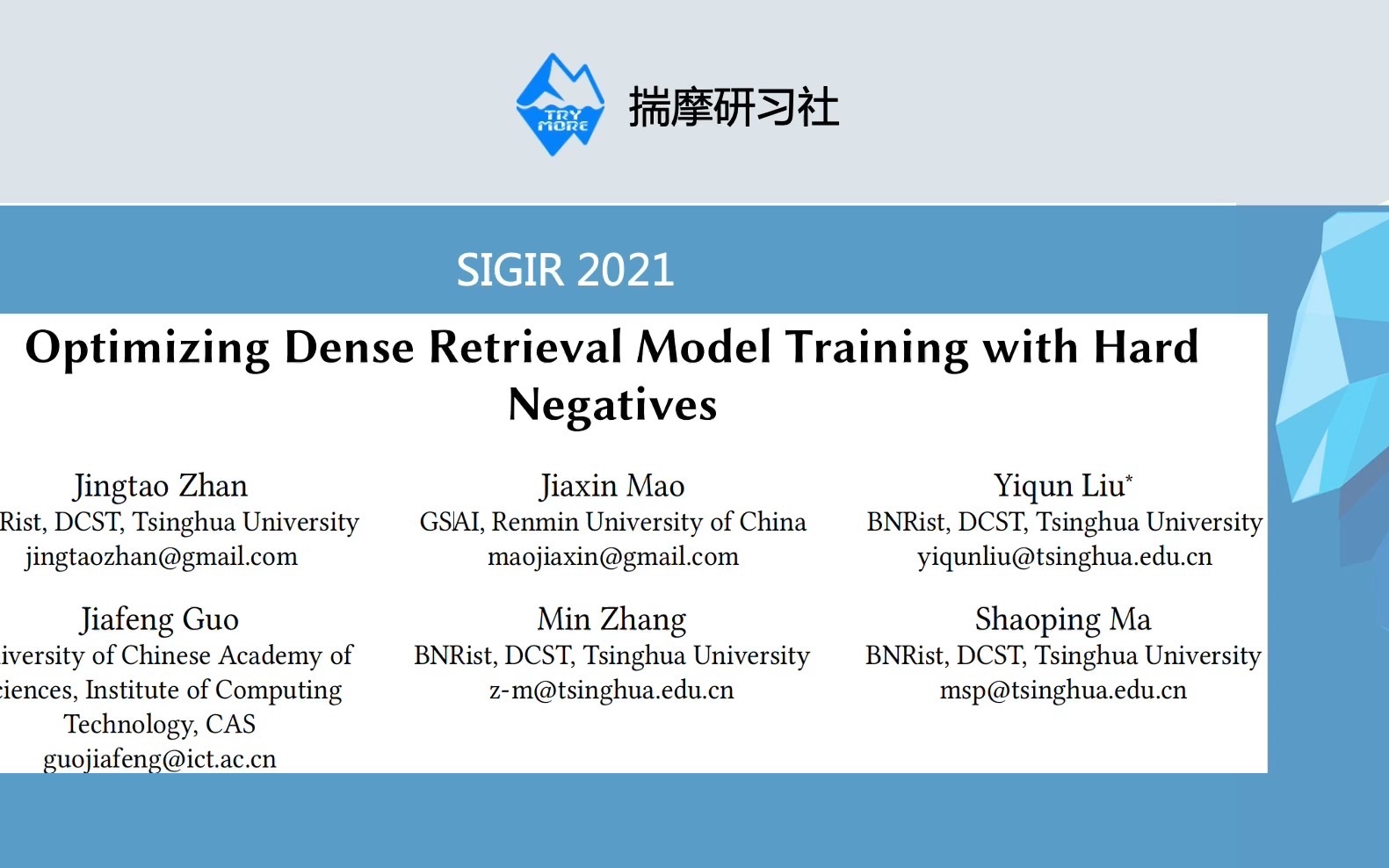 TRY MORE

揣摩研习社

SIGIR 2021

Optimizing Dense Retrieval Model Training with Hard Negatives

Jingtao Zhan
Rist, DCST, Tsinghua University
jingtaozhan@gmail.com

Jiaxin Mao
GSAI, Renmin University of China
maojiaxin@gmail.com

Yiqun Liu*
BNRist, DCST, Tsinghua University
yiqunliu@tsinghua.edu.cn

Jiafeng Guo
iversity of Chinese Academy of iences, Institute of Computing Technology, CAS
guojiafeng@ict.ac.cn

Min Zhang
BNRist, DCST, Tsinghua University
z-m@tsinghua.edu.cn

Shaoping Ma
BNRist, DCST, Tsinghua University
msp@tsinghua.edu.cn